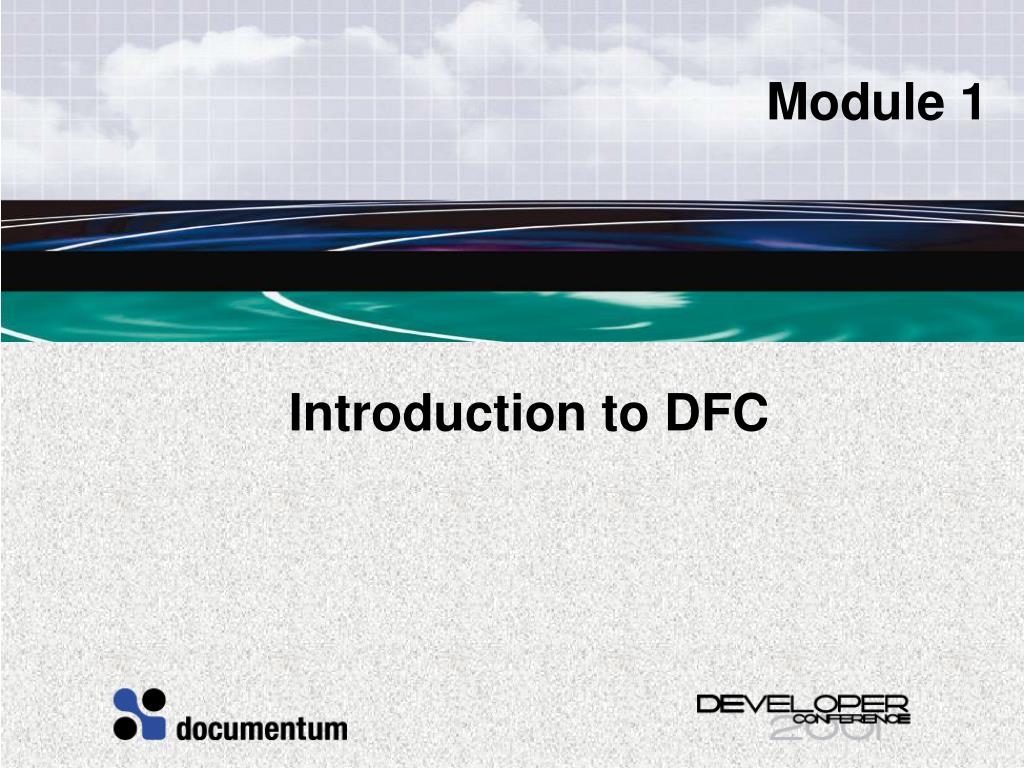 Module 1

Introduction to DFC

documentum

DEVELOPER CONFERENCE 2001